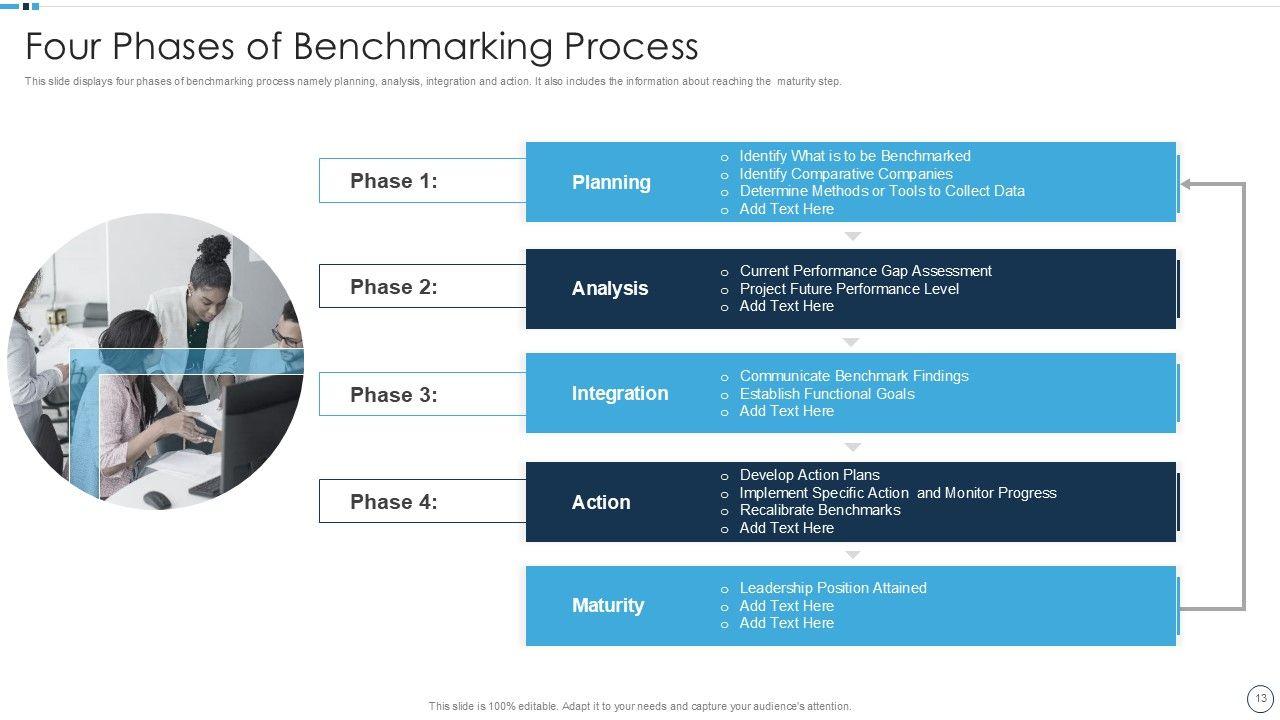 Four Phases of Benchmarking Process

This slide displays four phases of benchmarking process namely planning, analysis, integration and action. It also includes the information about reaching the maturity step.

Phase 1:

Planning

o Identify What is to be Benchmarked
o Identify Comparative Companies
o Determine Methods or Tools to Collect Data
o Add Text Here

Phase 2:

Analysis

o Current Performance Gap Assessment
o Project Future Performance Level
o Add Text Here

Phase 3:

Integration

o Communicate Benchmark Findings
o Establish Functional Goals
o Add Text Here

Phase 4:

Action

o Develop Action Plans
o Implement Specific Action and Monitor Progress
o Recalibrate Benchmarks
o Add Text Here

Maturity

o Leadership Position Attained
o Add Text Here
o Add Text Here

This slide is 100% editable. Adapt it to your needs and capture your audience's attention.

13